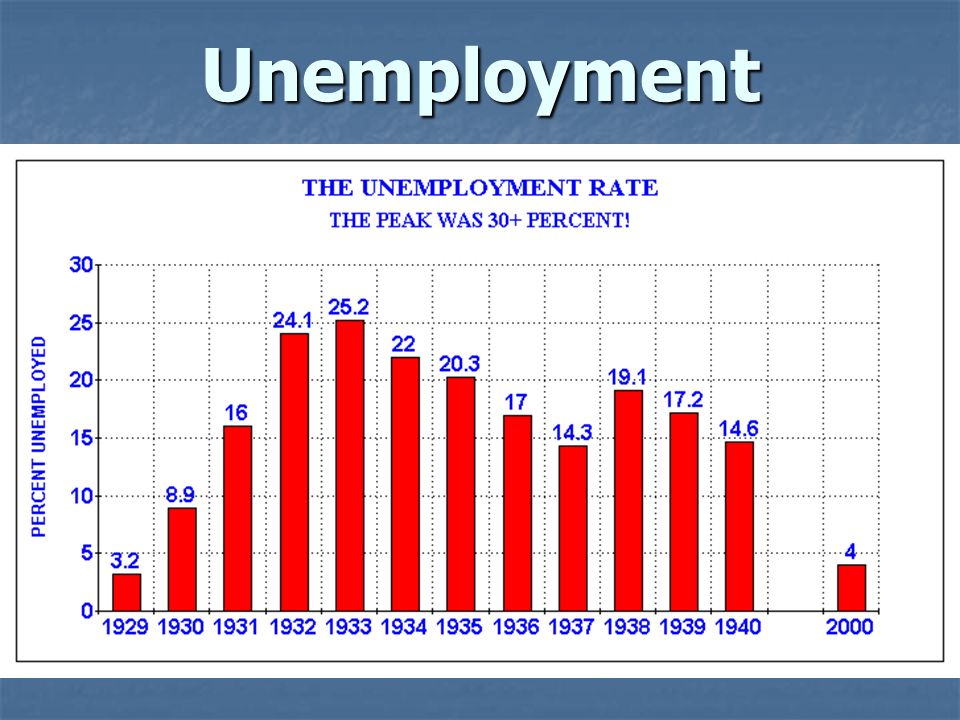 Unemployment

THE UNEMPLOYMENT RATE
THE PEAK WAS 30+ PERCENT!

PERCENT UNEMPLOYED

30
25
20
15
10
5
0

3.2
8.9
16
24.1
25.2
22
20.3
17
14.3
19.1
17.2
14.6
4

1929 1930 1931 1932 1933 1934 1935 1936 1937 1938 1939 1940 2000